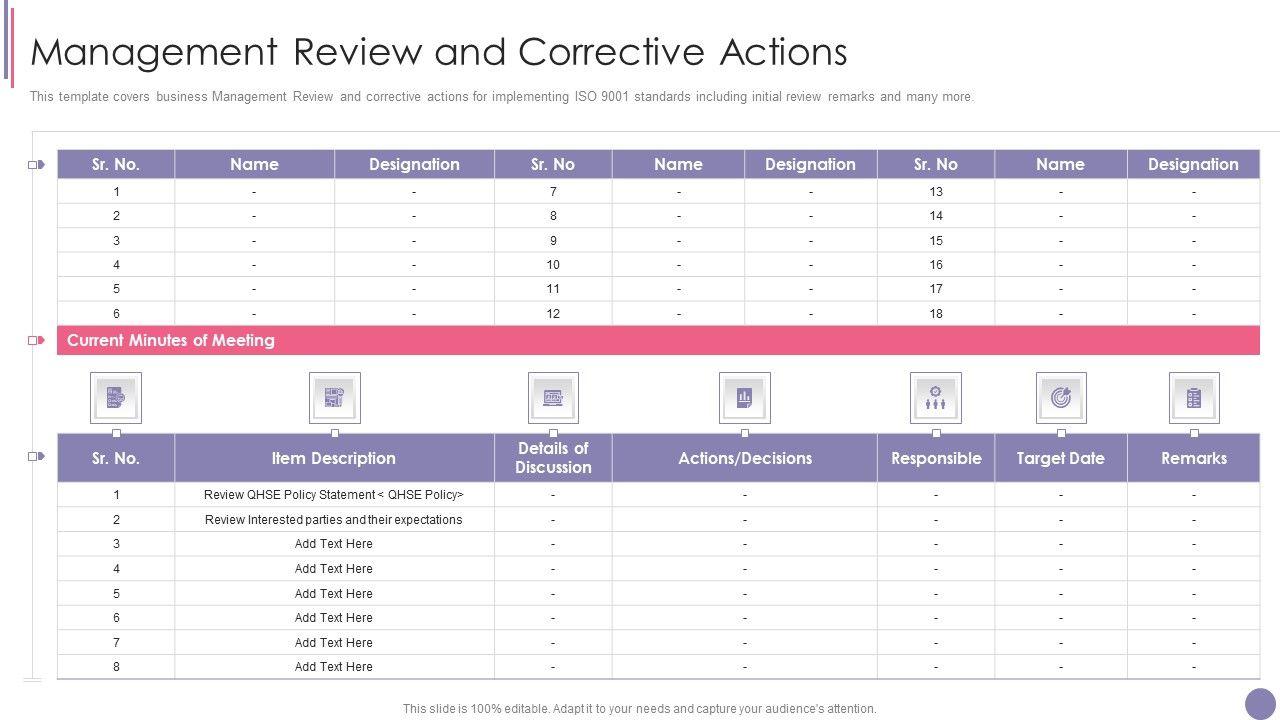 Management Review and Corrective Actions

This template covers business Management Review and corrective actions for implementing ISO 9001 standards including initial review remarks and many more.

| Sr. No. | Name | Designation | Sr. No | Name | Designation | Sr. No | Name | Designation |
|---|---|---|---|---|---|---|---|---|
| 1 | - | - | 7 | - | - | 13 | - | - |
| 2 | - | - | 8 | - | - | 14 | - | - |
| 3 | - | - | 9 | - | - | 15 | - | - |
| 4 | - | - | 10 | - | - | 16 | - | - |
| 5 | - | - | 11 | - | - | 17 | - | - |
| 6 | - | - | 12 | - | - | 18 | - | - |

Current Minutes of Meeting

| Sr. No. | Item Description | Details of Discussion | Actions/Decisions | Responsible | Target Date | Remarks |
|---|---|---|---|---|---|---|
| 1 | Review QHSE Policy Statement < QHSE Policy> | - | - | - | - | - |
| 2 | Review Interested parties and their expectations | - | - | - | - | - |
| 3 | Add Text Here | - | - | - | - | - |
| 4 | Add Text Here | - | - | - | - | - |
| 5 | Add Text Here | - | - | - | - | - |
| 6 | Add Text Here | - | - | - | - | - |
| 7 | Add Text Here | - | - | - | - | - |
| 8 | Add Text Here | - | - | - | - | - |

This slide is 100% editable. Adapt it to your needs and capture your audience's attention.